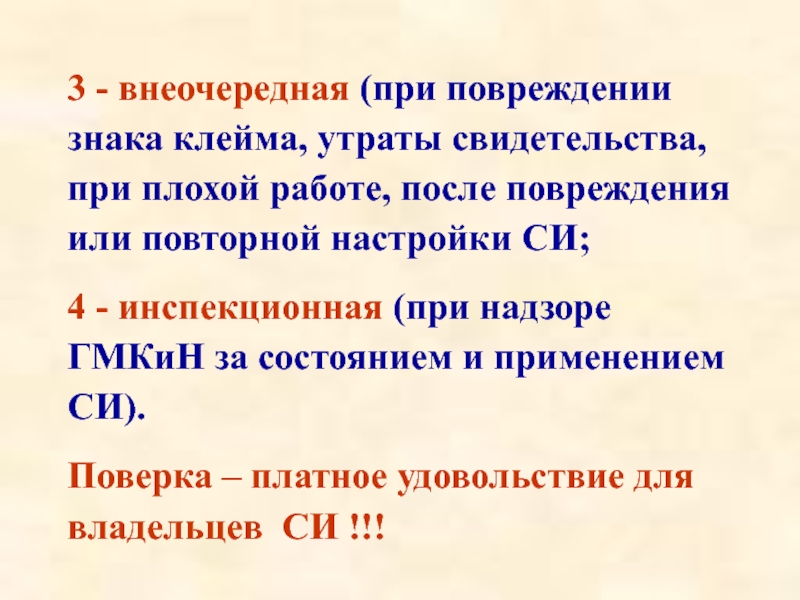 3 - внеочередная (при повреждении знака клейма, утраты свидетельства, при плохой работе, после повреждения или повторной настройки СИ;

4 - инспекционная (при надзоре ГМКиН за состоянием и применением СИ).

Поверка – платное удовольствие для владельцев СИ !!!